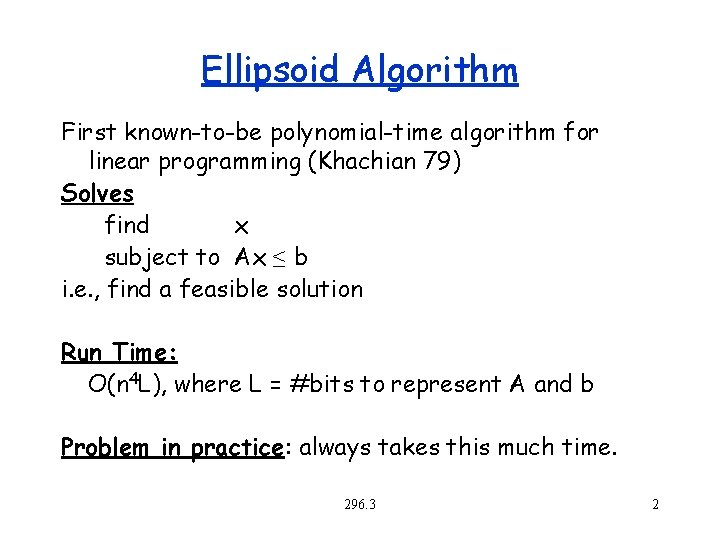 Ellipsoid Algorithm

First known-to-be polynomial-time algorithm for linear programming (Khachian 79)

Solves
find x
subject to $Ax \leq b$
i.e., find a feasible solution

Run Time:
$O(n^4L)$, where L = #bits to represent A and b

Problem in practice: always takes this much time.

296.3

2